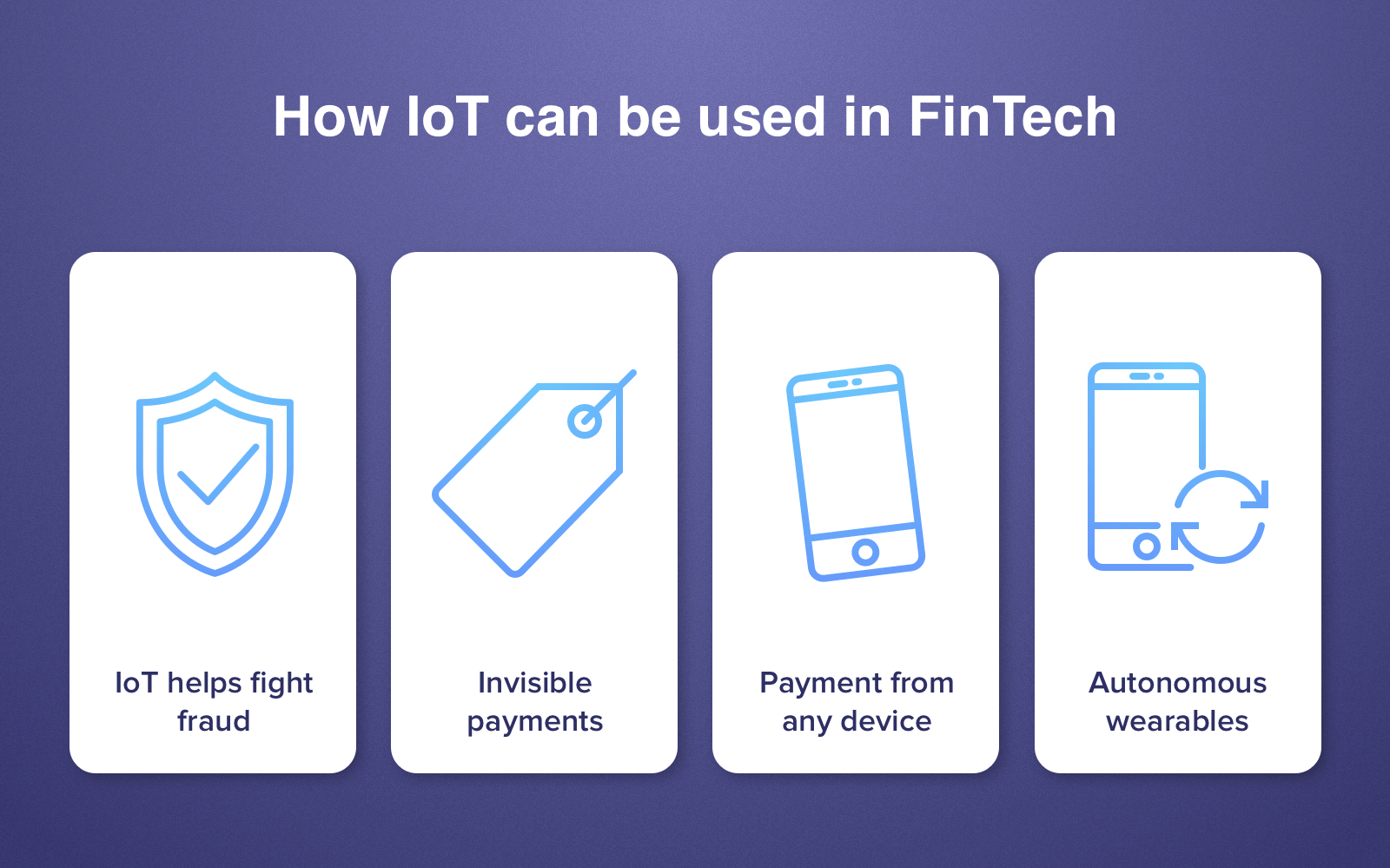 How IoT can be used in FinTech

IoT helps fight fraud

Invisible payments

Payment from any device

Autonomous wearables